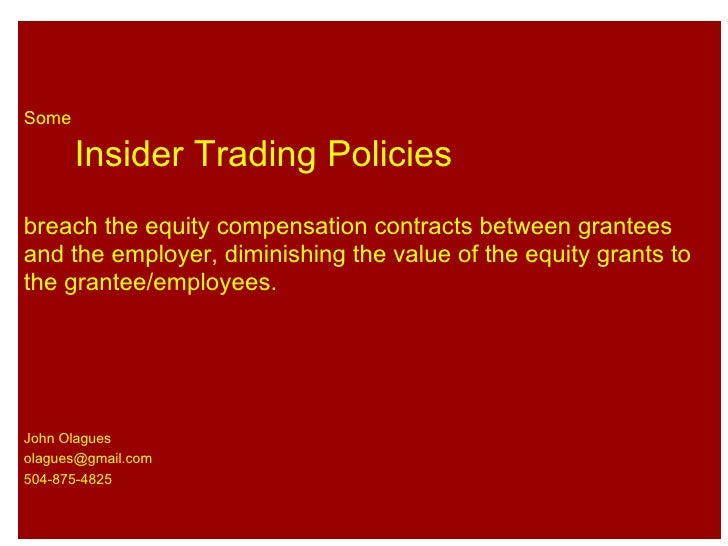 Some

Insider Trading Policies

breach the equity compensation contracts between grantees and the employer, diminishing the value of the equity grants to the grantee/employees.

John Olagues
olagues@gmail.com
504-875-4825